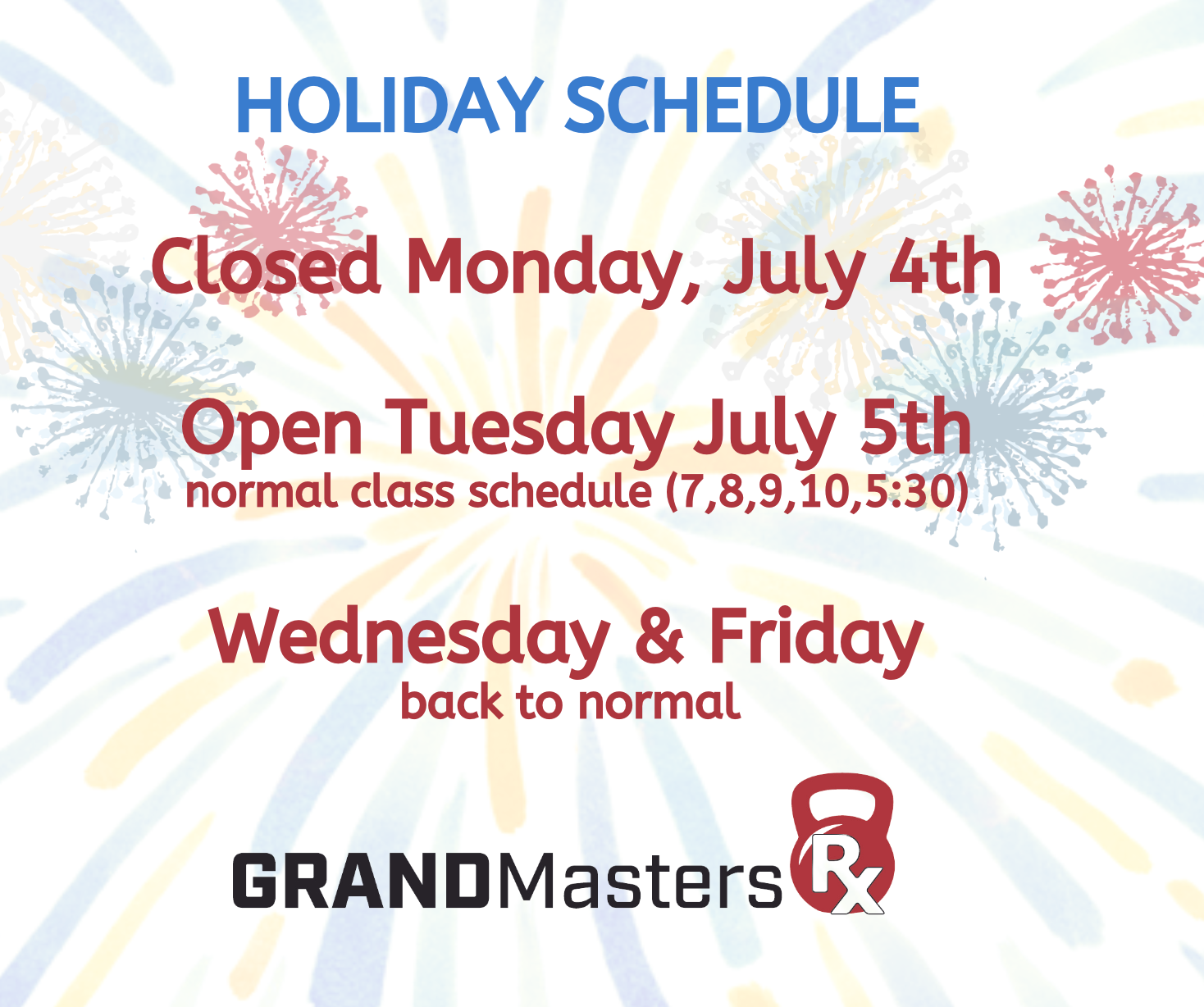 HOLIDAY SCHEDULE

Closed Monday, July 4th

Open Tuesday July 5th
normal class schedule (7,8,9,10,5:30)

Wednesday & Friday
back to normal

GRANDMasters Rx